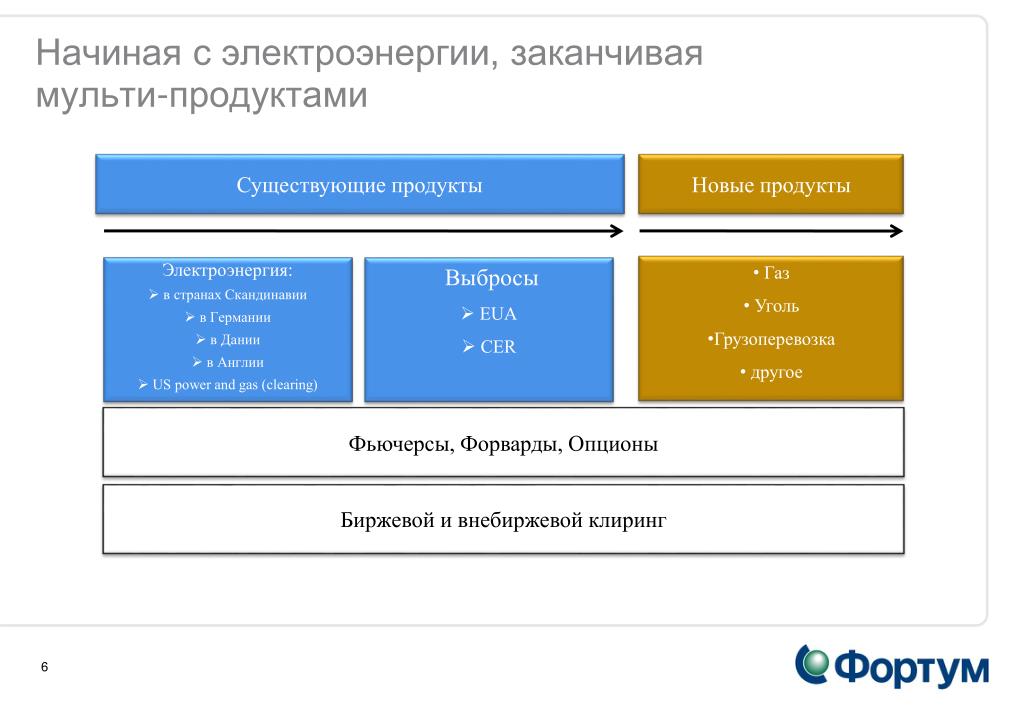 Начиная с электроэнергии, заканчивая мульти-продуктами

Существующие продукты

Новые продукты

Электроэнергия:
➢ в странах Скандинавии
➢ в Германии
➢ в Дании
➢ в Англии
➢ US power and gas (clearing)

Выбросы
➢ EUA
➢ CER

• Газ
• Уголь
•Грузоперевозка
• другое

Фьючерсы, Форварды, Опционы

Биржевой и внебиржевой клиринг

6

Фортум